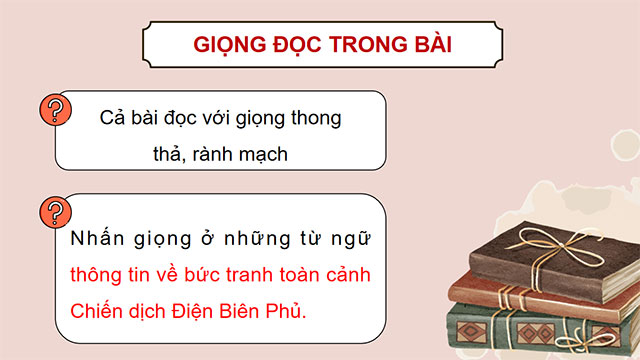 GIỌNG ĐỌC TRONG BÀI

?

Cả bài đọc với giọng thong thả, rành mạch

?

Nhấn giọng ở những từ ngữ thông tin về bức tranh toàn cảnh Chiến dịch Điện Biên Phủ.